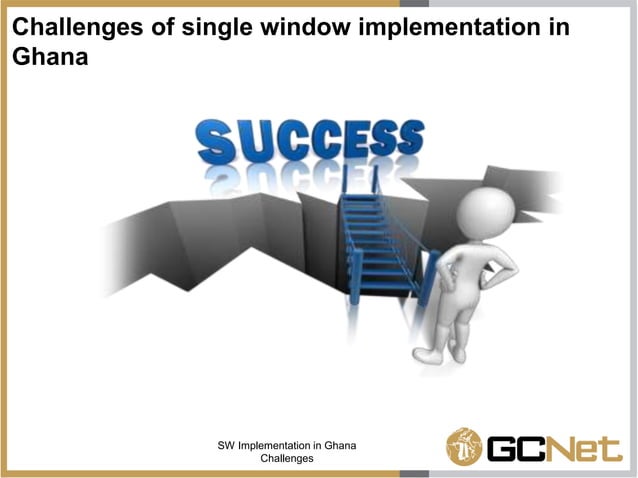 Challenges of single window implementation in Ghana

SUCCESS

SW Implementation in Ghana Challenges

GCNet